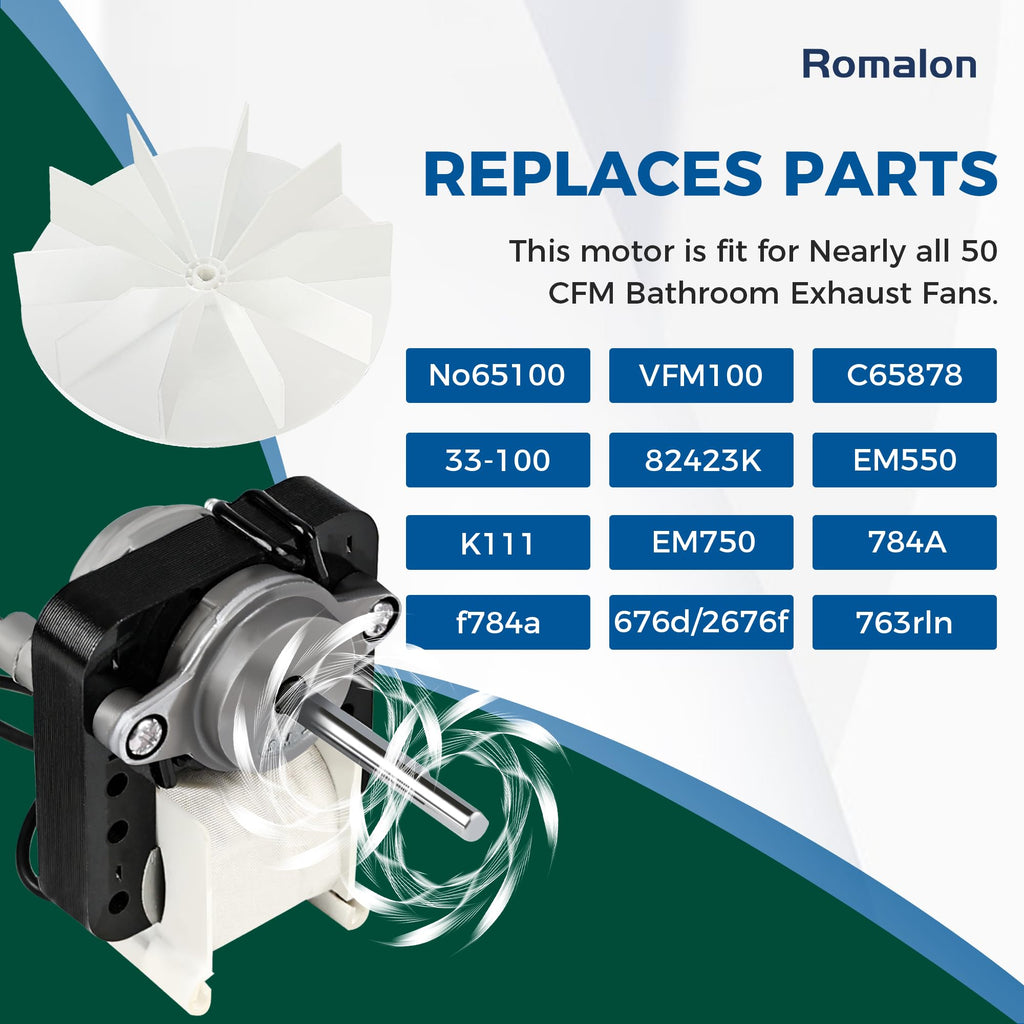 Romalon

REPLACES PARTS

This motor is fit for Nearly all 50 CFM Bathroom Exhaust Fans.

No65100
VFM100
C65878
33-100
82423K
EM550
K111
EM750
784A
f784a
676d/2676f
763rln